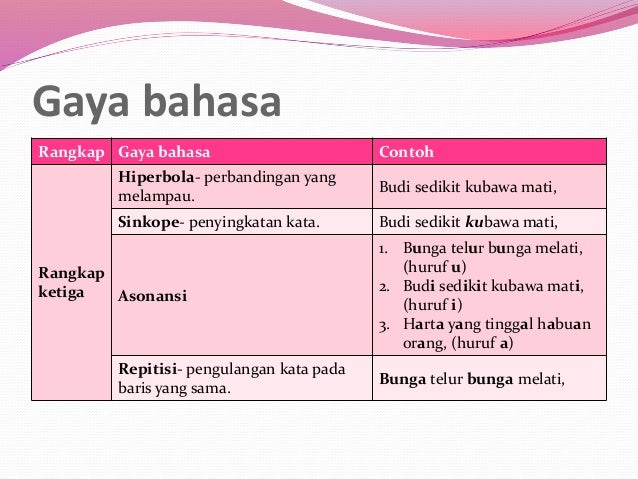 Gaya bahasa

| Rangkap | Gaya bahasa | Contoh |
|---|---|---|
| Rangkap ketiga | Hiperbola- perbandingan yang melampau. | Budi sedikit kubawa mati, |
| | Sinkope- penyingkatan kata. | Budi sedikit kubawa mati, |
| | Asonansi | 1. Bunga telur bunga melati, (huruf u) 2. Budi sedikit kubawa mati, (huruf i) 3. Harta yang tinggal habuan orang, (huruf a) |
| | Repitisi- pengulangan kata pada baris yang sama. | Bunga telur bunga melati, |